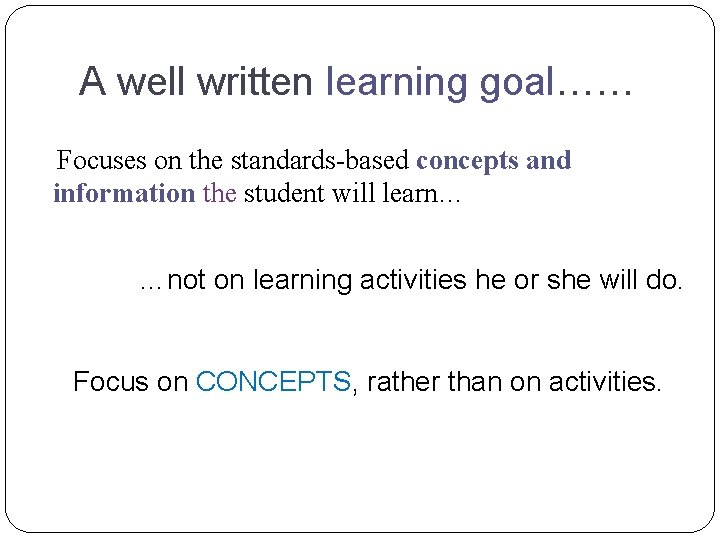 A well written learning goal……

Focuses on the standards-based concepts and information the student will learn…

…not on learning activities he or she will do.

Focus on CONCEPTS, rather than on activities.